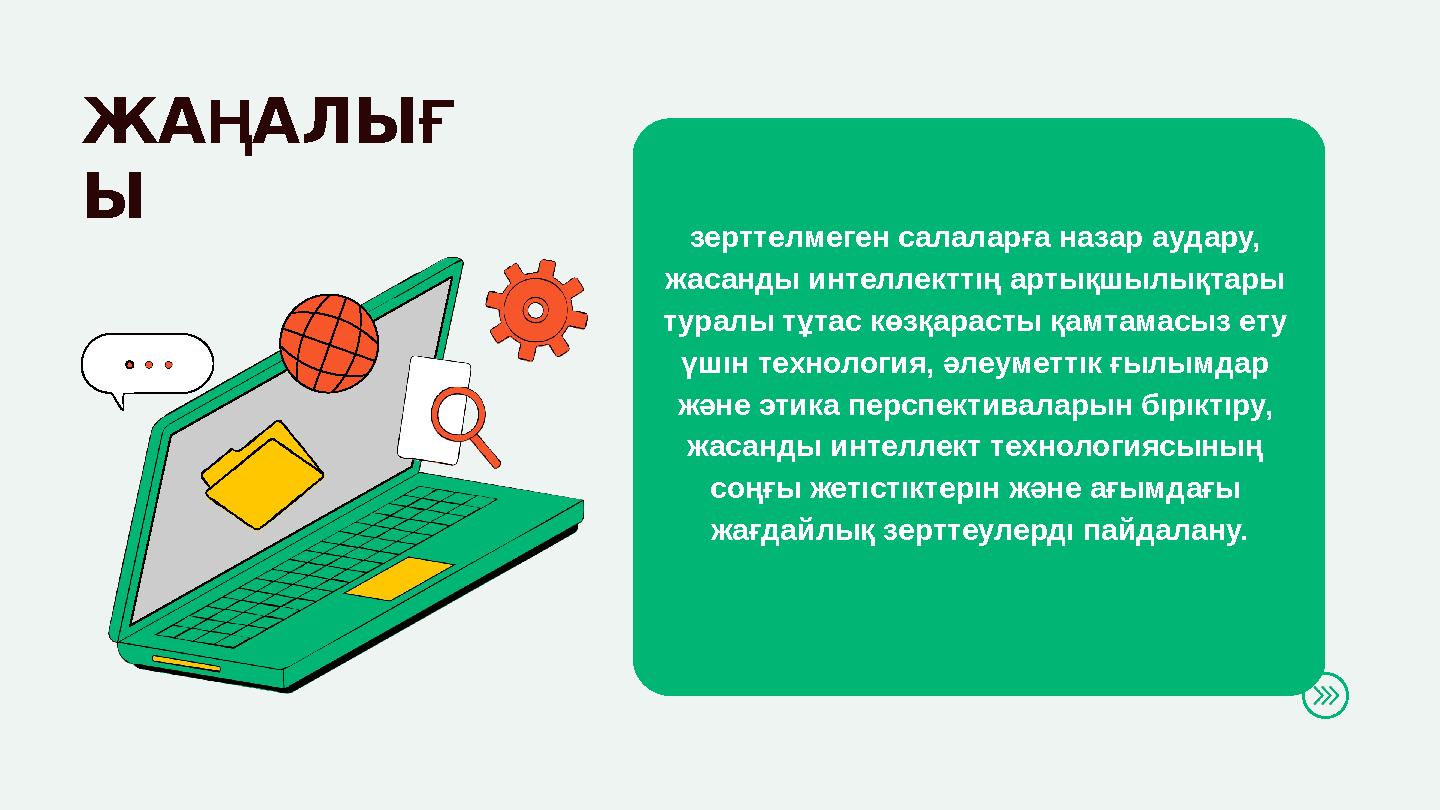 ЖАҢАЛЫҒЫ

зерттелмеген салаларға назар аудару, жасанды интеллекттің артықшылықтары туралы тұтас көзқарасты қамтамасыз ету үшін технология, әлеуметтік ғылымдар және этика перспективаларын біріктіру, жасанды интеллект технологиясының соңғы жетістіктерін және ағымдағы жағдайлық зерттеулерді пайдалану.